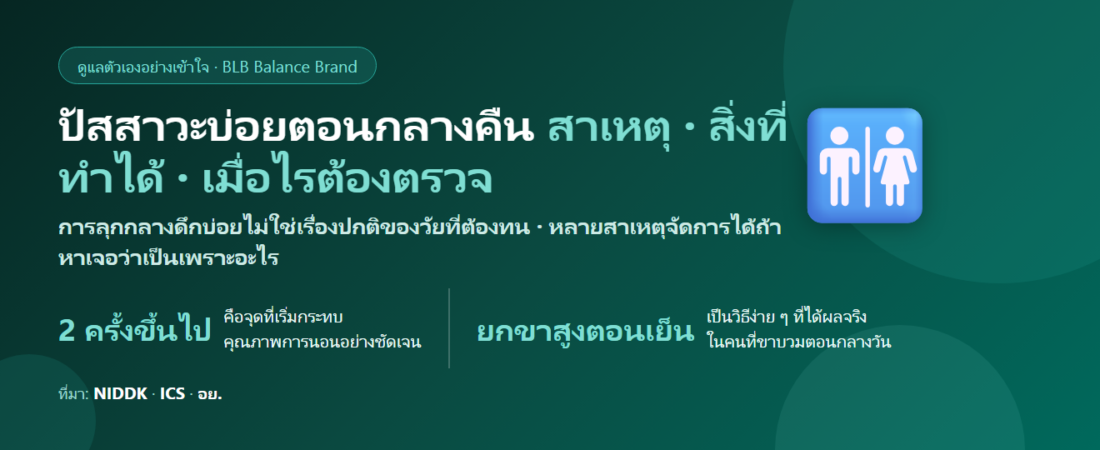 ดูแลตัวเองอย่างเข้าใจ · BLB Balance Brand

ปัสสาวะบ่อยตอนกลางคืน สาเหตุ · สิ่งที่ทำได้ · เมื่อไรต้องตรวจ

การลุกกลางดึกบ่อยไม่ใช่เรื่องปกติของวัยที่ต้องทน · หลายสาเหตุจัดการได้ถ้าหาเจอว่าเป็นเพราะอะไร

2 ครั้งขึ้นไป คือจุดที่เริ่มกระทบคุณภาพการนอนอย่างชัดเจน

ยกขาสูงตอนเย็น เป็นวิธีง่าย ๆ ที่ได้ผลจริงในคนที่ขาบวมตอนกลางวัน

ที่มา: NIDDK · ICS · อย.